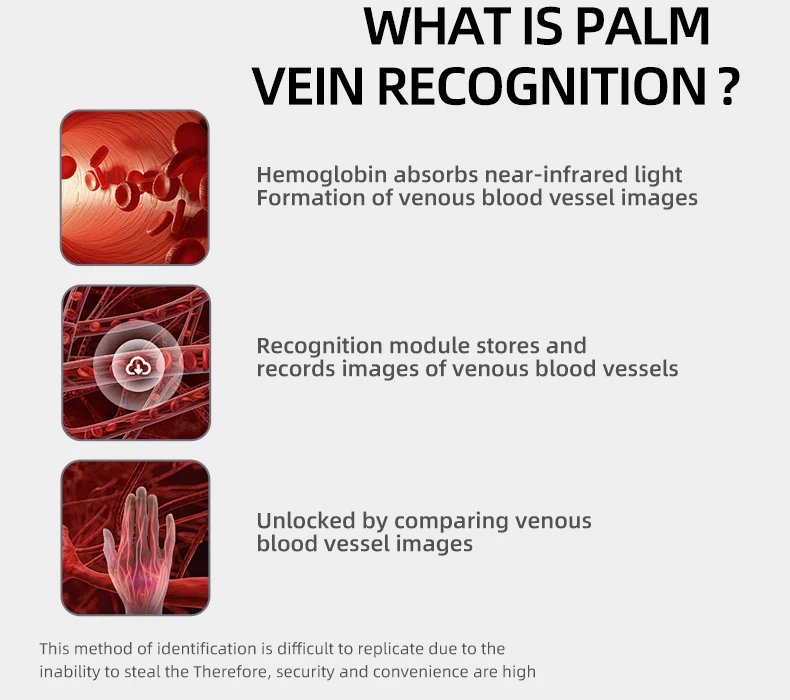 WHAT IS PALM VEIN RECOGNITION ?

Hemoglobin absorbs near-infrared light
Formation of venous blood vessel images

Recognition module stores and records images of venous blood vessels

Unlocked by comparing venous blood vessel images

This method of identification is difficult to replicate due to the inability to steal the Therefore, security and convenience are high